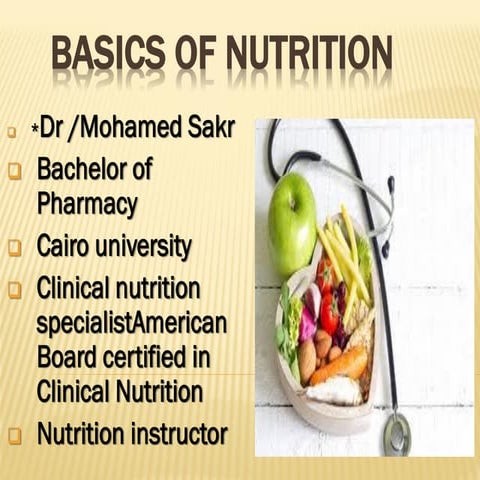 BASICS OF NUTRITION

*Dr /Mohamed Sakr

Bachelor of Pharmacy

Cairo university

Clinical nutrition specialistAmerican Board certified in Clinical Nutrition

Nutrition instructor